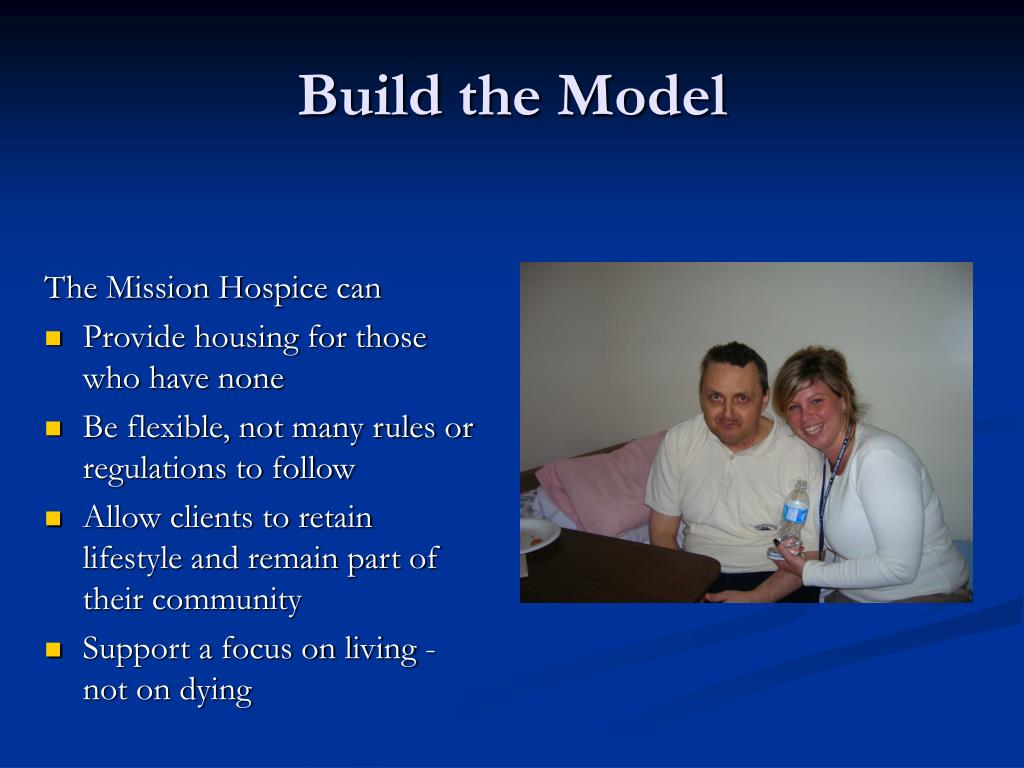 Build the Model

The Mission Hospice can

- Provide housing for those who have none
- Be flexible, not many rules or regulations to follow
- Allow clients to retain lifestyle and remain part of their community
- Support a focus on living - not on dying